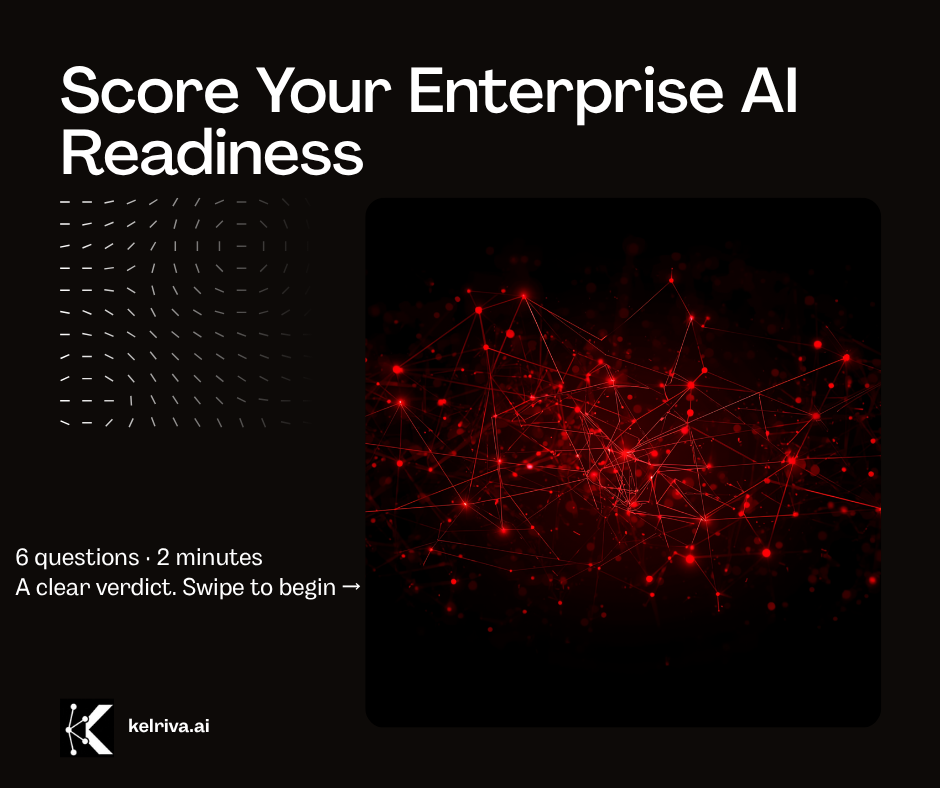 Score Your Enterprise AI Readiness

6 questions · 2 minutes
A clear verdict. Swipe to begin →

kelriva.ai